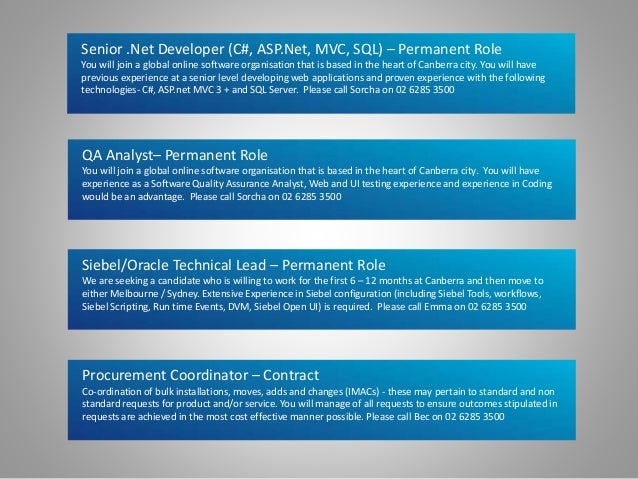 Senior .Net Developer (C#, ASP.Net, MVC, SQL) – Permanent Role
You will join a global online software organisation that is based in the heart of Canberra city. You will have previous experience at a senior level developing web applications and proven experience with the following technologies- C#, ASP.net MVC 3 + and SQL Server. Please call Sorcha on 02 6285 3500

QA Analyst– Permanent Role
You will join a global online software organisation that is based in the heart of Canberra city. You will have experience as a Software Quality Assurance Analyst, Web and UI testing experience and experience in Coding would be an advantage. Please call Sorcha on 02 6285 3500

Siebel/Oracle Technical Lead – Permanent Role
We are seeking a candidate who is willing to work for the first 6 – 12 months at Canberra and then move to either Melbourne / Sydney. Extensive Experience in Siebel configuration (including Siebel Tools, workflows, Siebel Scripting, Run time Events, DVM, Siebel Open UI) is required. Please call Emma on 02 6285 3500

Procurement Coordinator – Contract
Co-ordination of bulk installations, moves, adds and changes (IMACs) - these may pertain to standard and non standard requests for product and/or service. You will manage of all requests to ensure outcomes stipulated in requests are achieved in the most cost effective manner possible. Please call Bec on 02 6285 3500